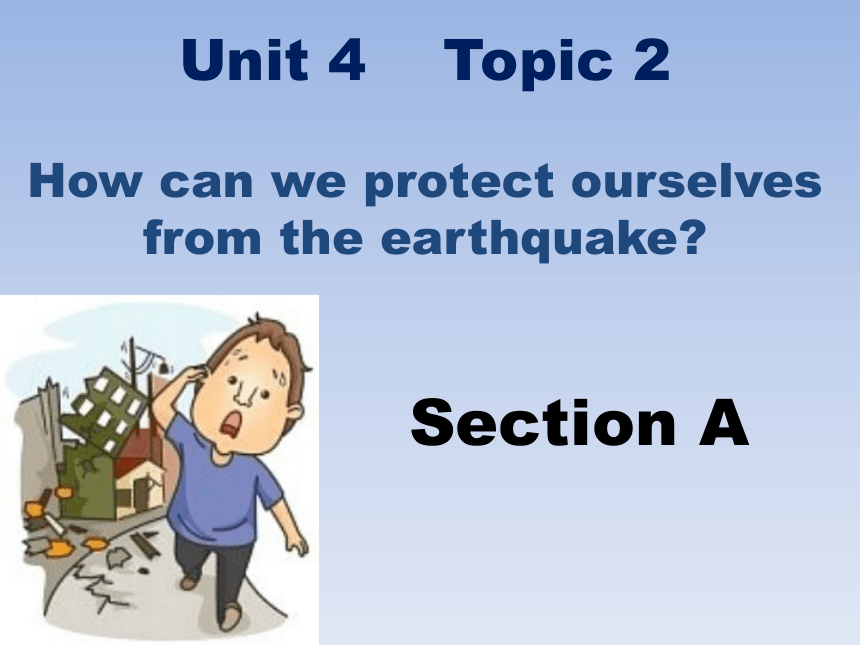 Unit 4 Topic 2

How can we protect ourselves from the earthquake?

Section A